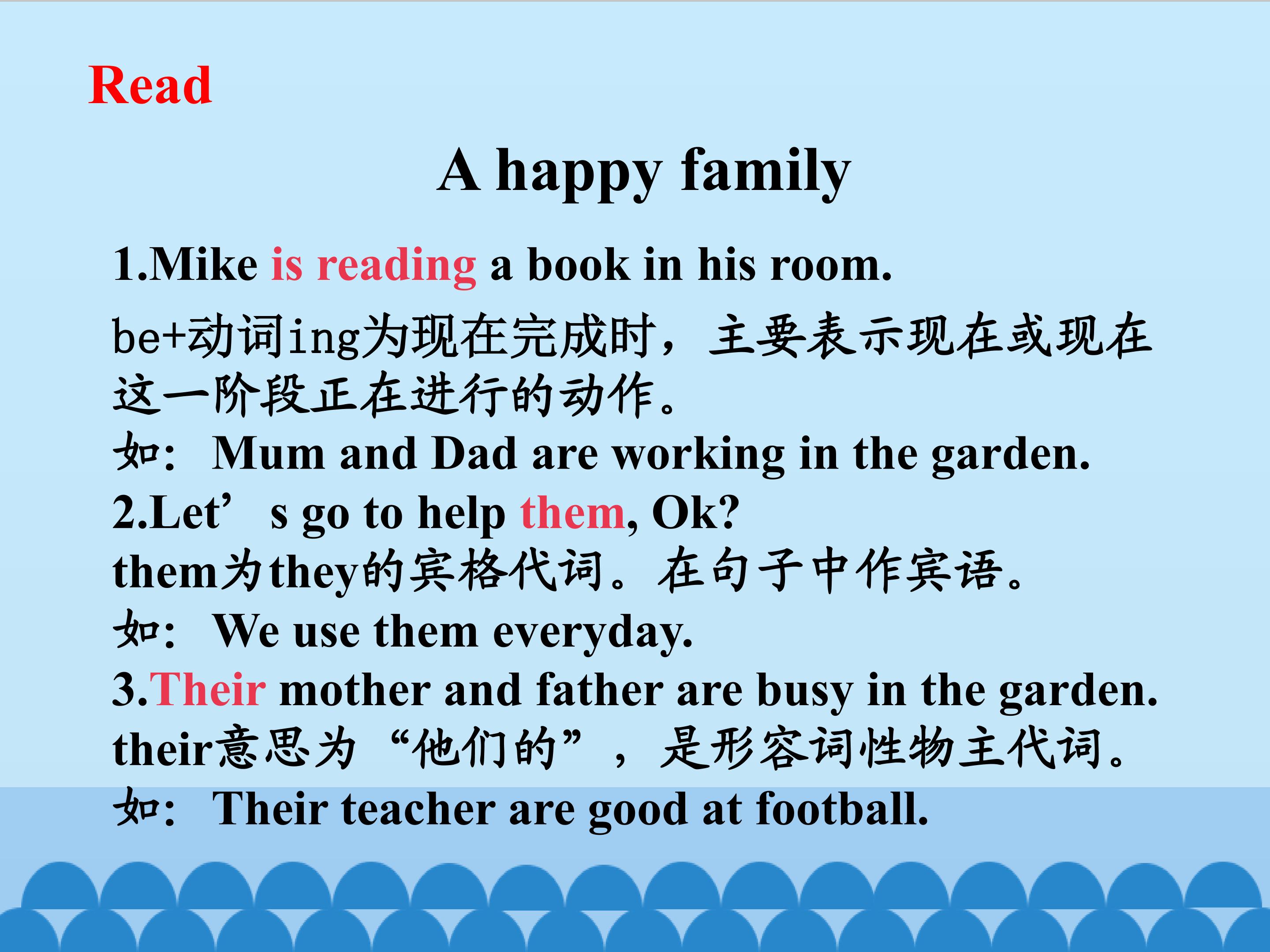 Read

A happy family

1.Mike is reading a book in his room.
be+动词ing为现在完成时，主要表示现在或现在这一阶段正在进行的动作。
如： Mum and Dad are working in the garden.
2.Let’ s go to help them, Ok?
them为they的宾格代词。在句子中作宾语。
如： We use them everyday.
3.Their mother and father are busy in the garden.
their意思为“他们的”，是形容词性物主代词。
如： Their teacher are good at football.